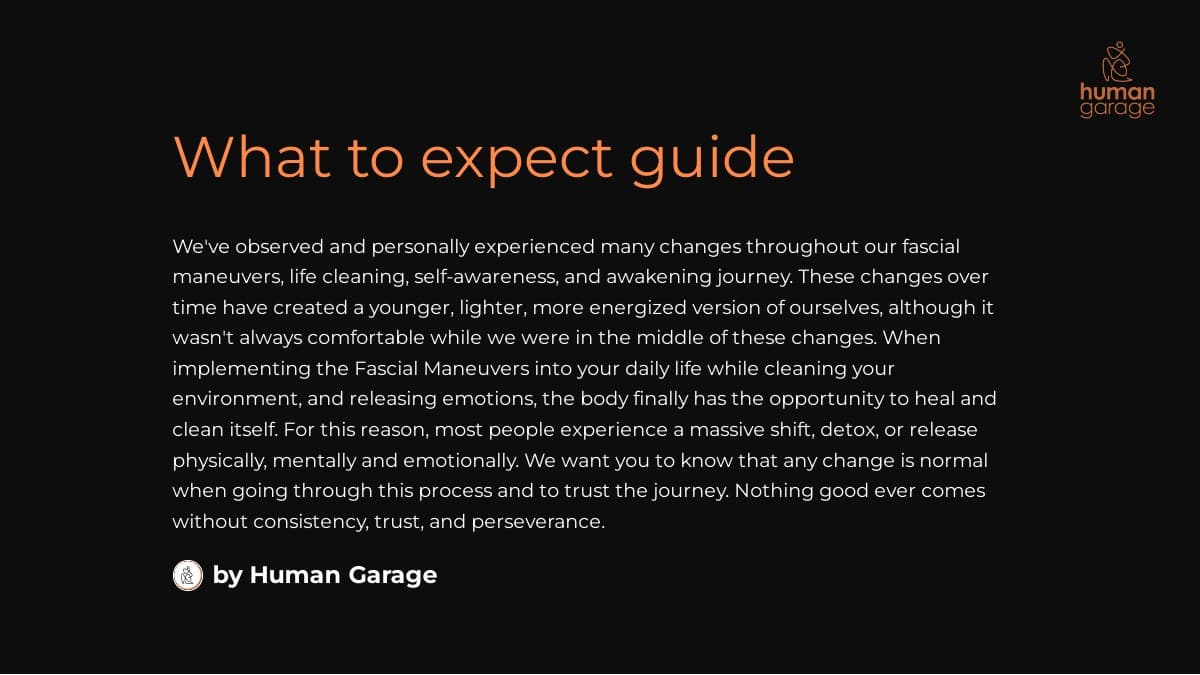 human garage

What to expect guide

We've observed and personally experienced many changes throughout our fascial maneuvers, life cleaning, self-awareness, and awakening journey. These changes over time have created a younger, lighter, more energized version of ourselves, although it wasn't always comfortable while we were in the middle of these changes. When implementing the Fascial Maneuvers into your daily life while cleaning your environment, and releasing emotions, the body finally has the opportunity to heal and clean itself. For this reason, most people experience a massive shift, detox, or release physically, mentally and emotionally. We want you to know that any change is normal when going through this process and to trust the journey. Nothing good ever comes without consistency, trust, and perseverance.

by Human Garage